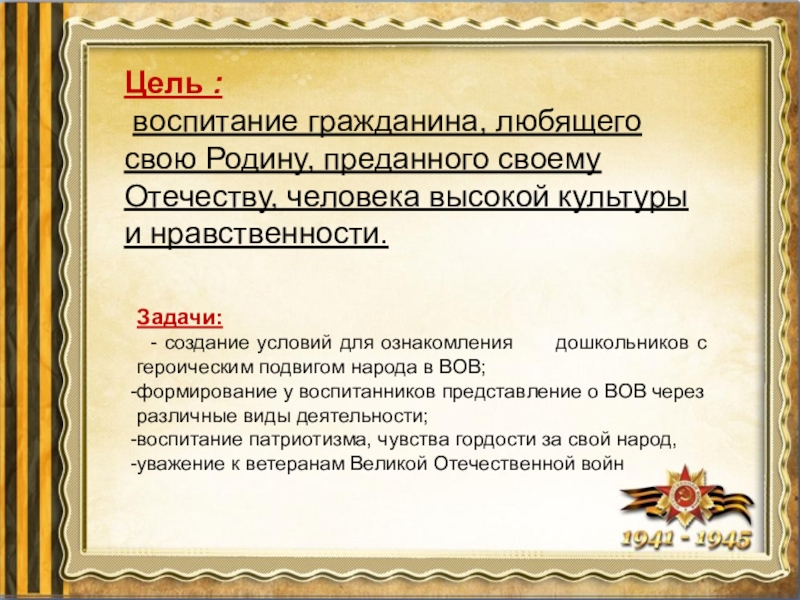 Цель :
воспитание гражданина, любящего свою Родину, преданного своему Отечеству, человека высокой культуры и нравственности.

Задачи:
- создание условий для ознакомления дошкольников с героическим подвигом народа в ВОВ;
-формирование у воспитанников представление о ВОВ через различные виды деятельности;
-воспитание патриотизма, чувства гордости за свой народ,
-уважение к ветеранам Великой Отечественной войн

1941 - 1945